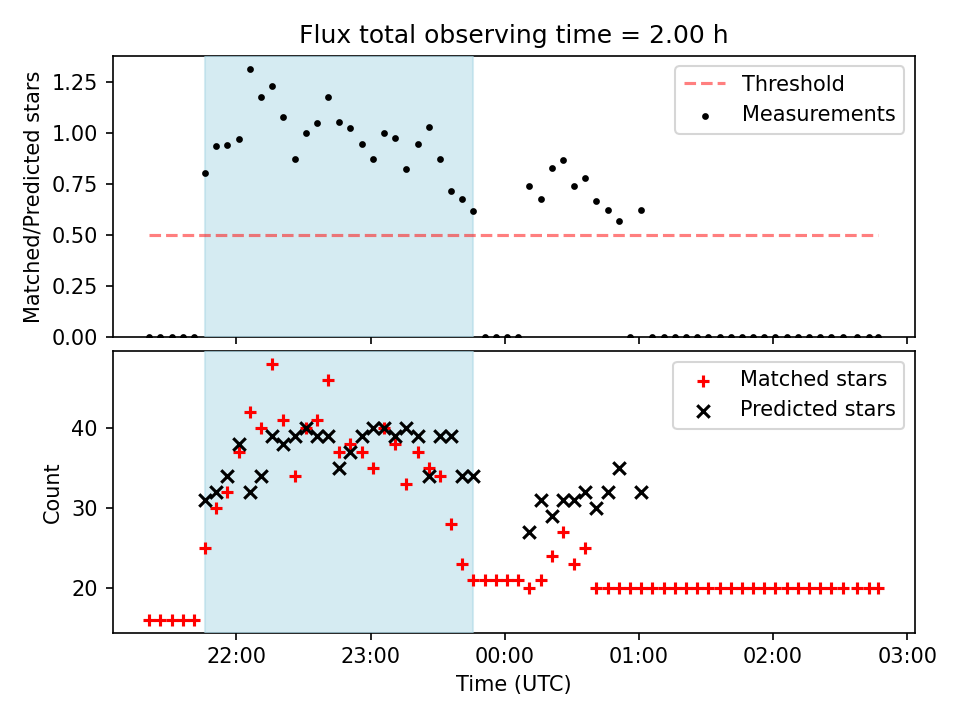 Flux total observing time = 2.00 h

Matched/Predicted stars

1.25
1.00
0.75
0.50
0.25
0.00

Threshold
Measurements

Count

40
30
20

Matched stars
Predicted stars

22:00
23:00
00:00
01:00
02:00
03:00

Time (UTC)